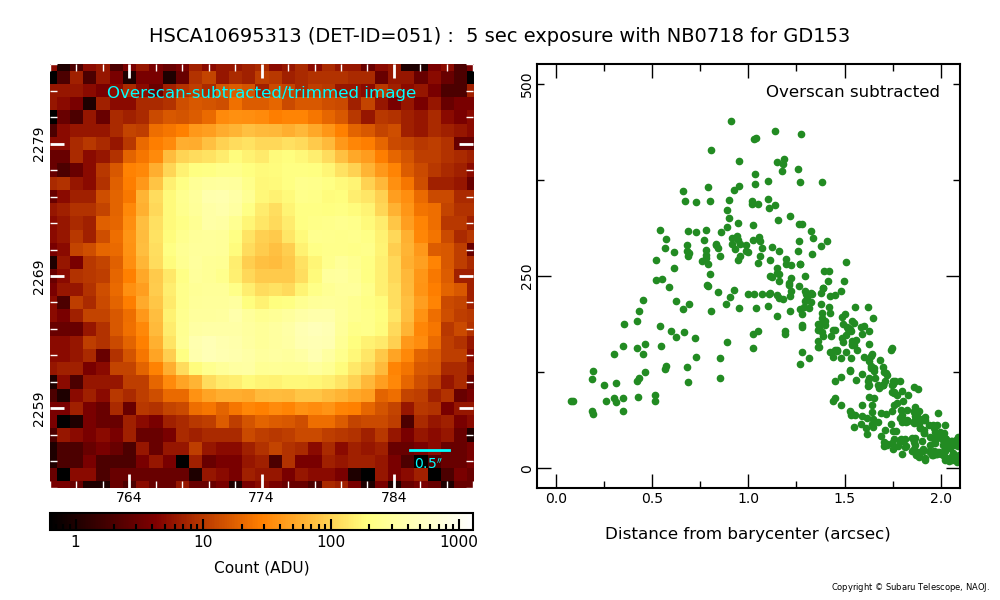 HSCA10695313 (DET-ID=051) : 5 sec exposure with NB0718 for GD153

Overscan-subtracted/trimmed image

2279
2269
2259

0.5″

764
774
784

1
10
100
1000

Count (ADU)

Overscan subtracted

500
250
0

0.0
0.5
1.0
1.5
2.0

Distance from barycenter (arcsec)

Copyright © Subaru Telescope, NAOJ.